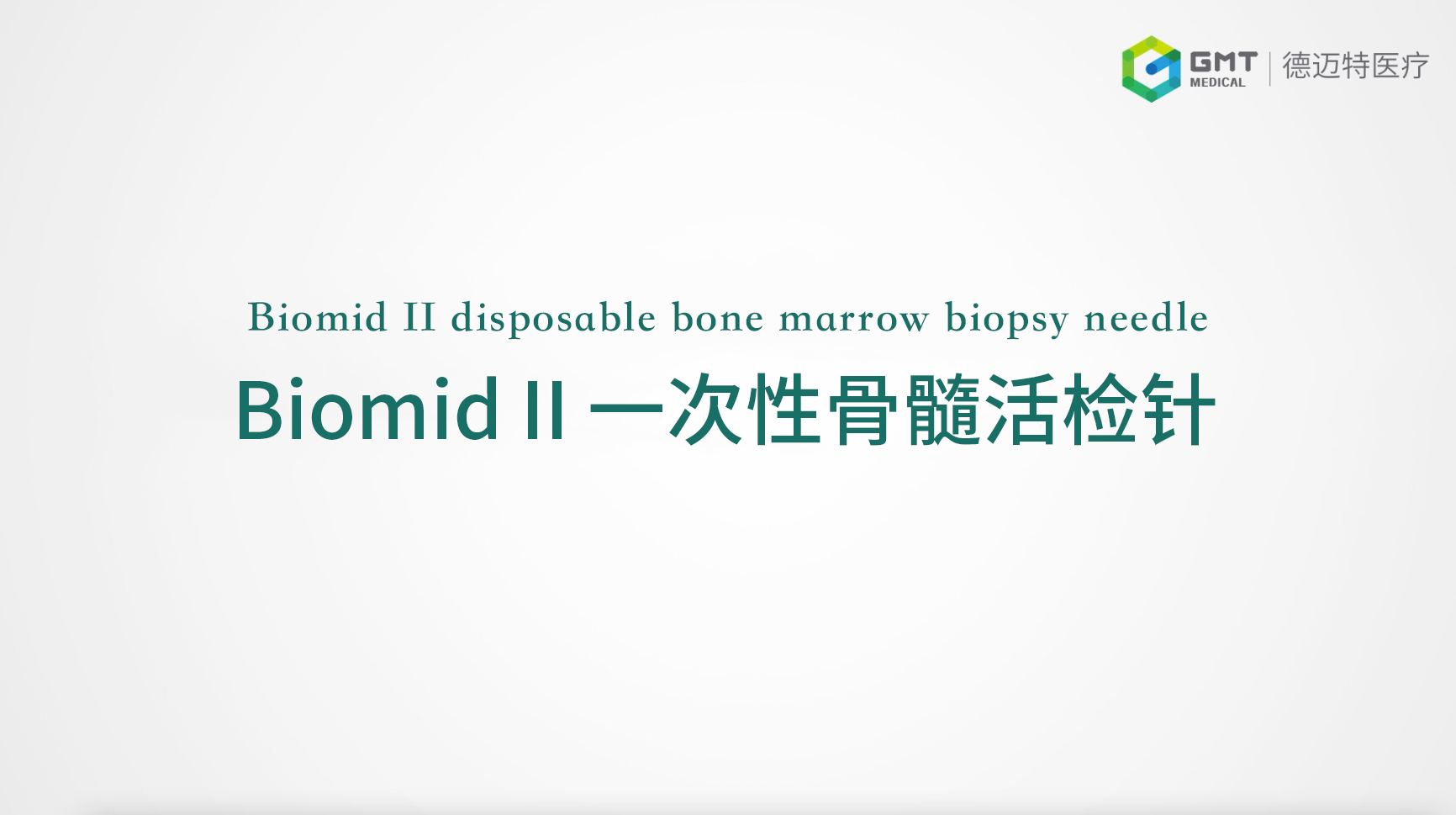 GMT
MEDICAL
德迈特医疗

Biomid II disposable bone marrow biopsy needle

Biomid II 一次性骨髓活检针